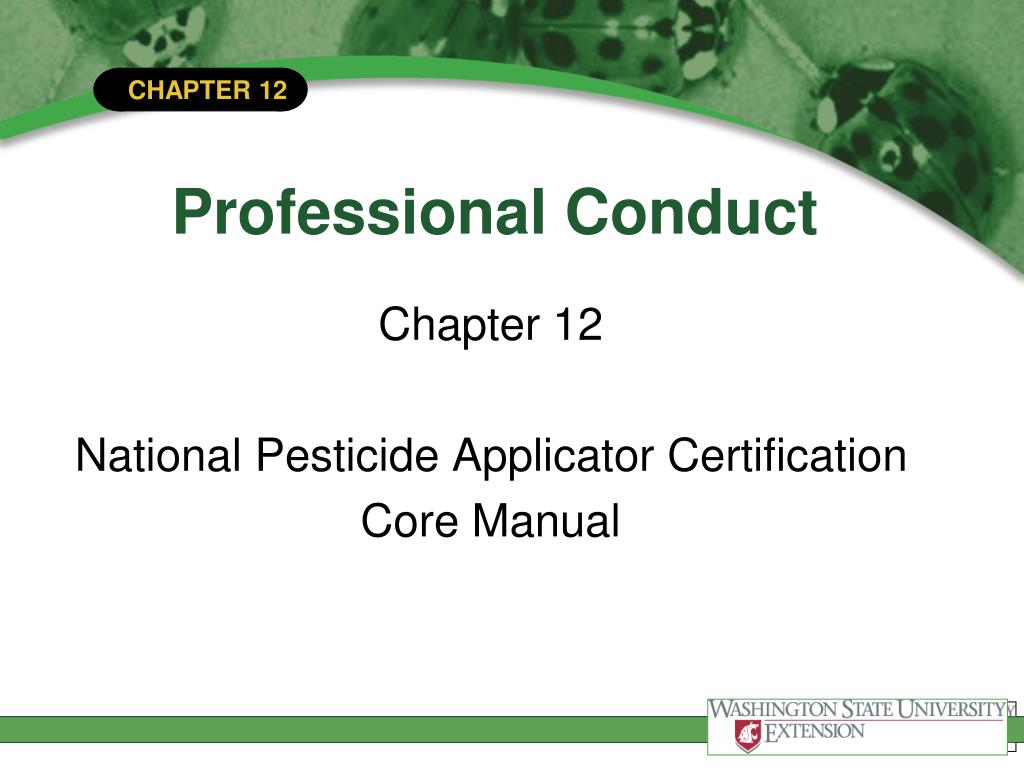 CHAPTER 12

Professional Conduct

Chapter 12

National Pesticide Applicator Certification Core Manual

WASHINGTON STATE UNIVERSITY
EXTENSION